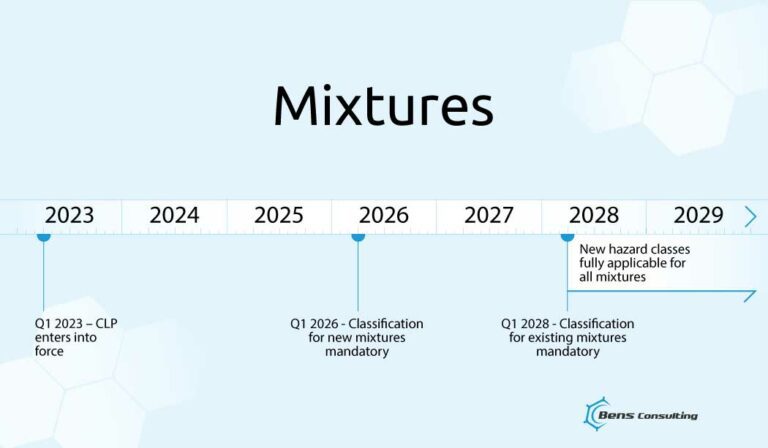 Mixtures

2023 2024 2025 2026 2027 2028 2029

New hazard classes fully applicable for all mixtures

Q1 2023 – CLP enters into force

Q1 2026 - Classification for new mixtures mandatory

Q1 2028 - Classification for existing mixtures mandatory

Bens Consulting